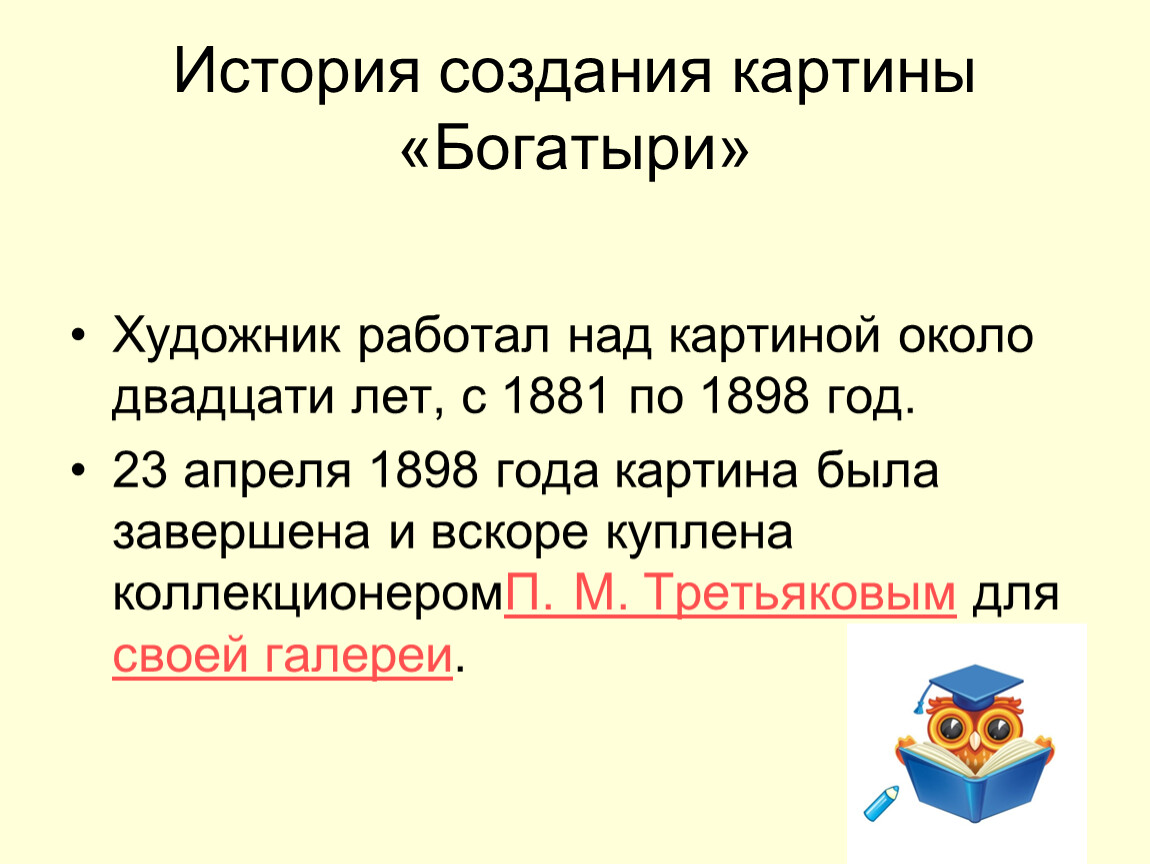 История создания картины «Богатыри»

• Художник работал над картиной около двадцати лет, с 1881 по 1898 год.

• 23 апреля 1898 года картина была завершена и вскоре куплена коллекционеромП. М. Третьяковым для своей галереи.